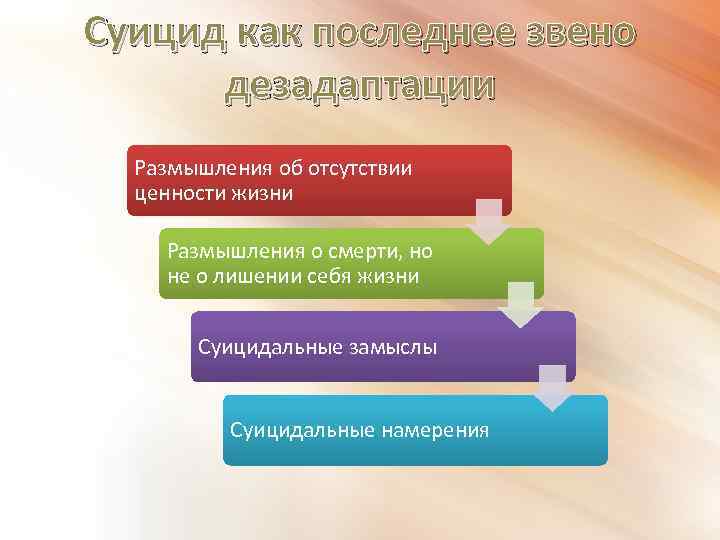 Суицид как последнее звено дезадаптации

Размышления об отсутствии ценности жизни

Размышления о смерти, но не о лишении себя жизни

Суицидальные замыслы

Суицидальные намерения